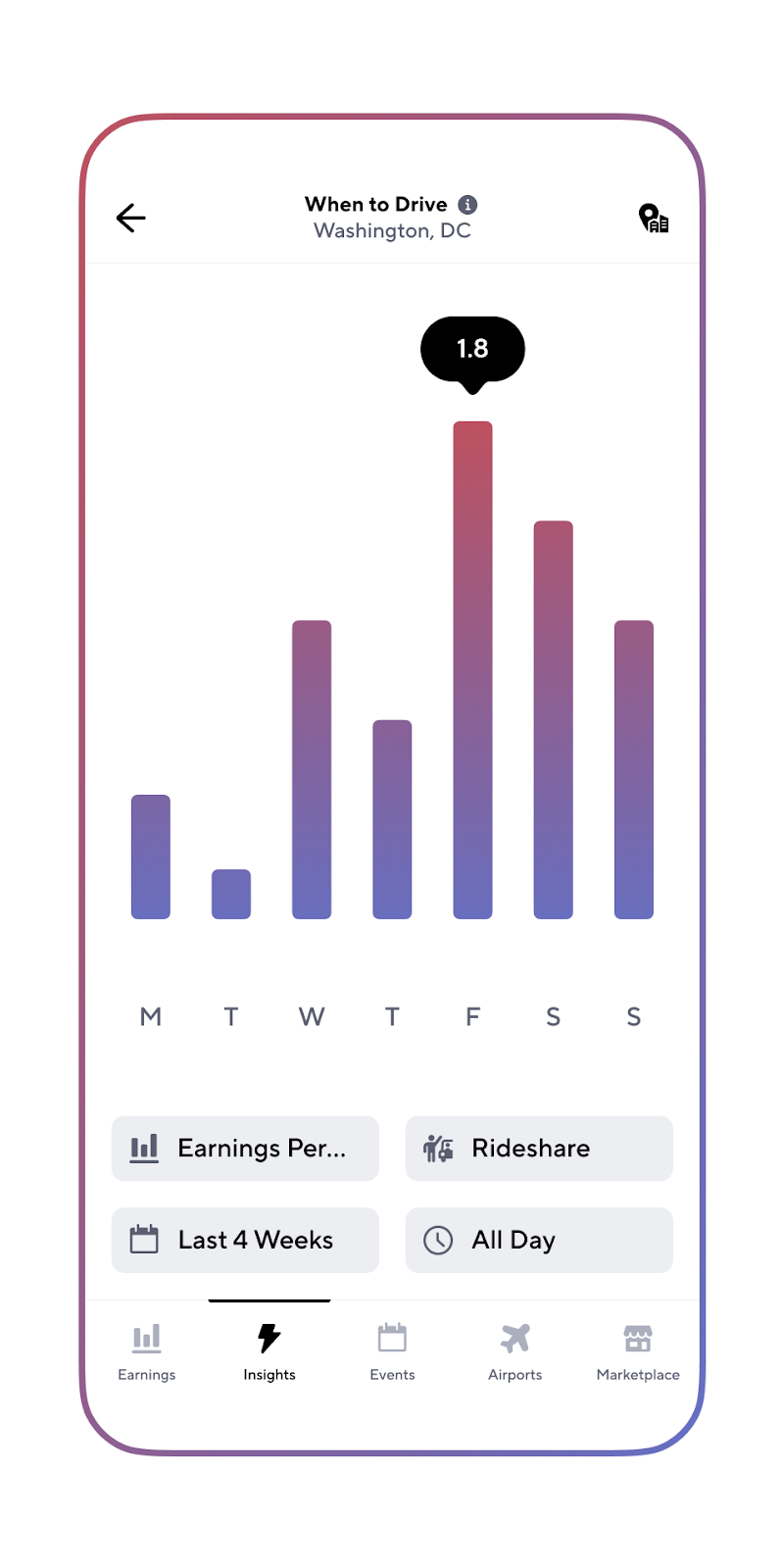 When to Drive
Washington, DC

1.8

M T W T F S S

Earnings Per...
Rideshare
Last 4 Weeks
All Day

Earnings
Insights
Events
Airports
Marketplace